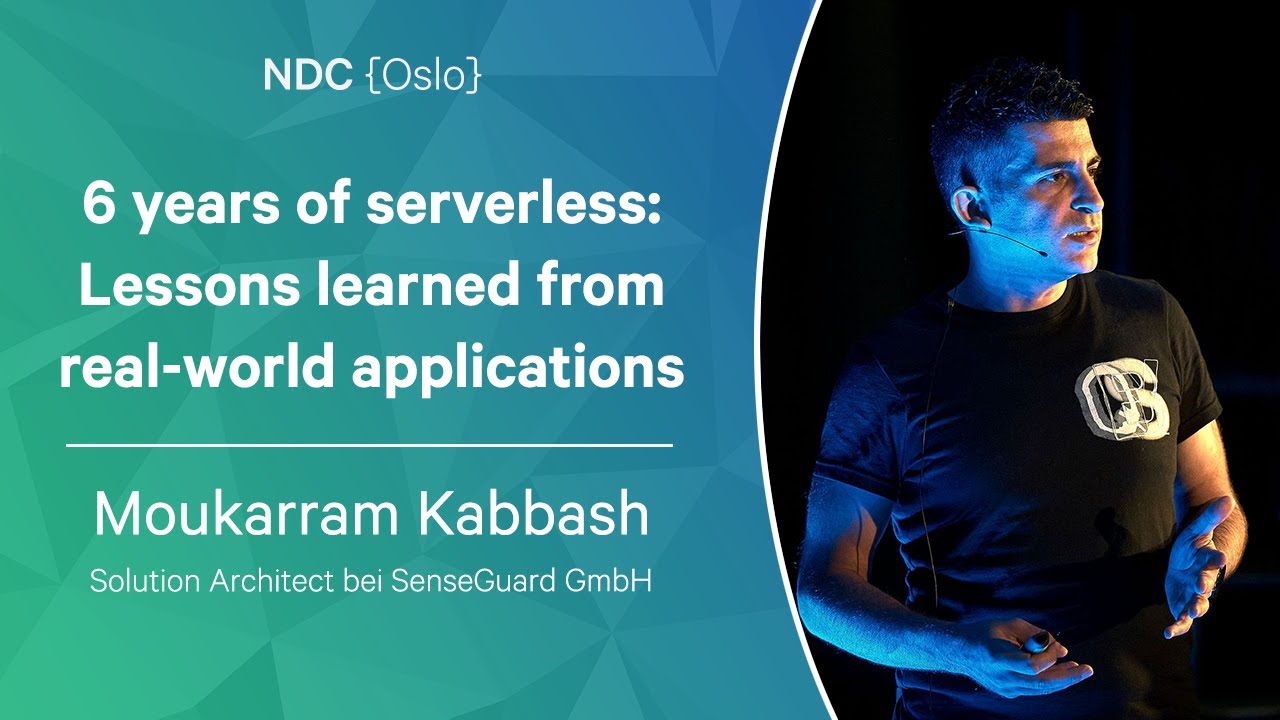 NDC {Oslo}

6 years of serverless: Lessons learned from real-world applications

Moukarram Kabbash

Solution Architect bei SenseGuard GmbH